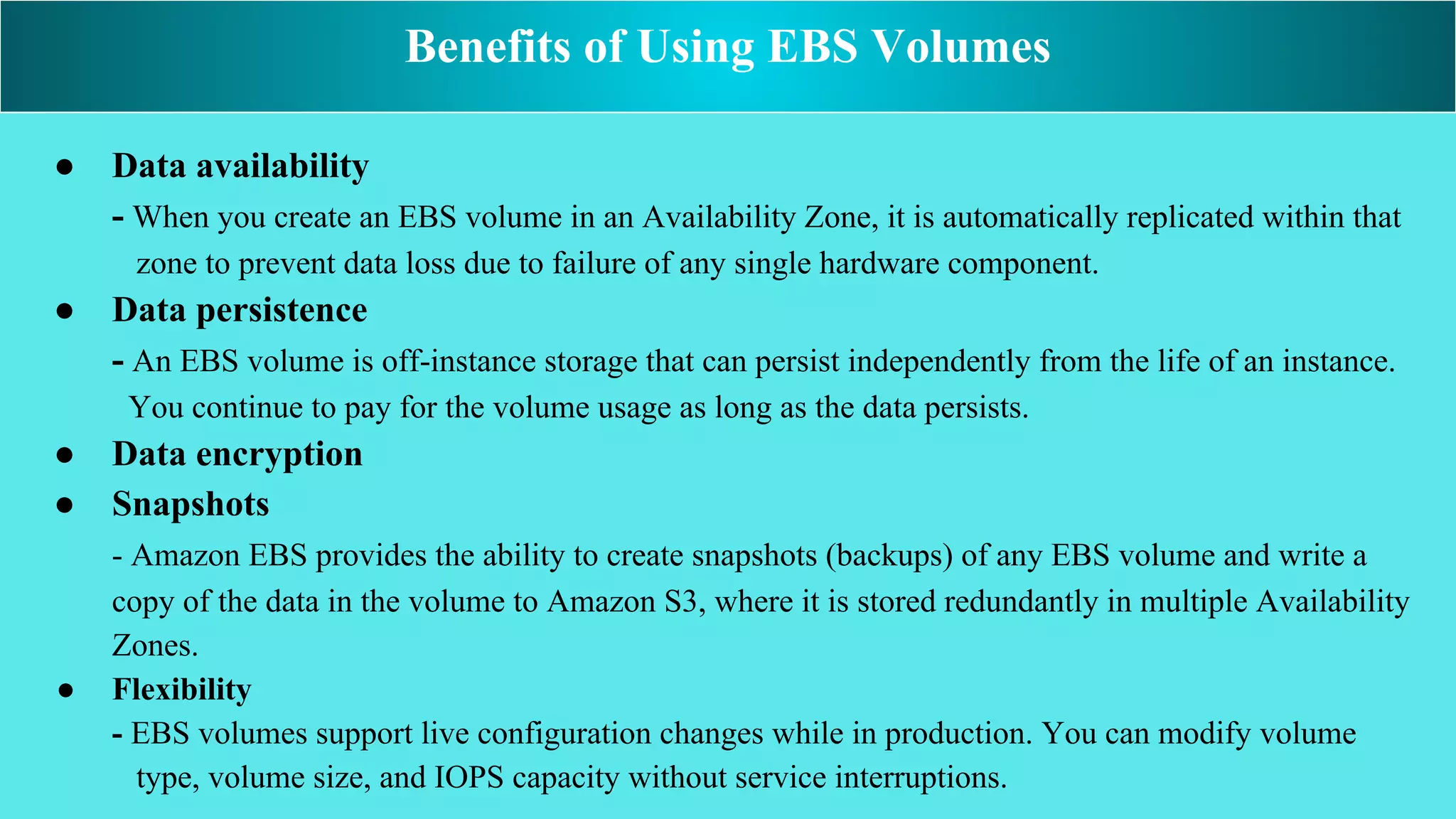 Benefits of Using EBS Volumes

● Data availability

- When you create an EBS volume in an Availability Zone, it is automatically replicated within that zone to prevent data loss due to failure of any single hardware component.

● Data persistence

- An EBS volume is off-instance storage that can persist independently from the life of an instance. You continue to pay for the volume usage as long as the data persists.

● Data encryption

● Snapshots

- Amazon EBS provides the ability to create snapshots (backups) of any EBS volume and write a copy of the data in the volume to Amazon S3, where it is stored redundantly in multiple Availability Zones.

● Flexibility

- EBS volumes support live configuration changes while in production. You can modify volume type, volume size, and IOPS capacity without service interruptions.